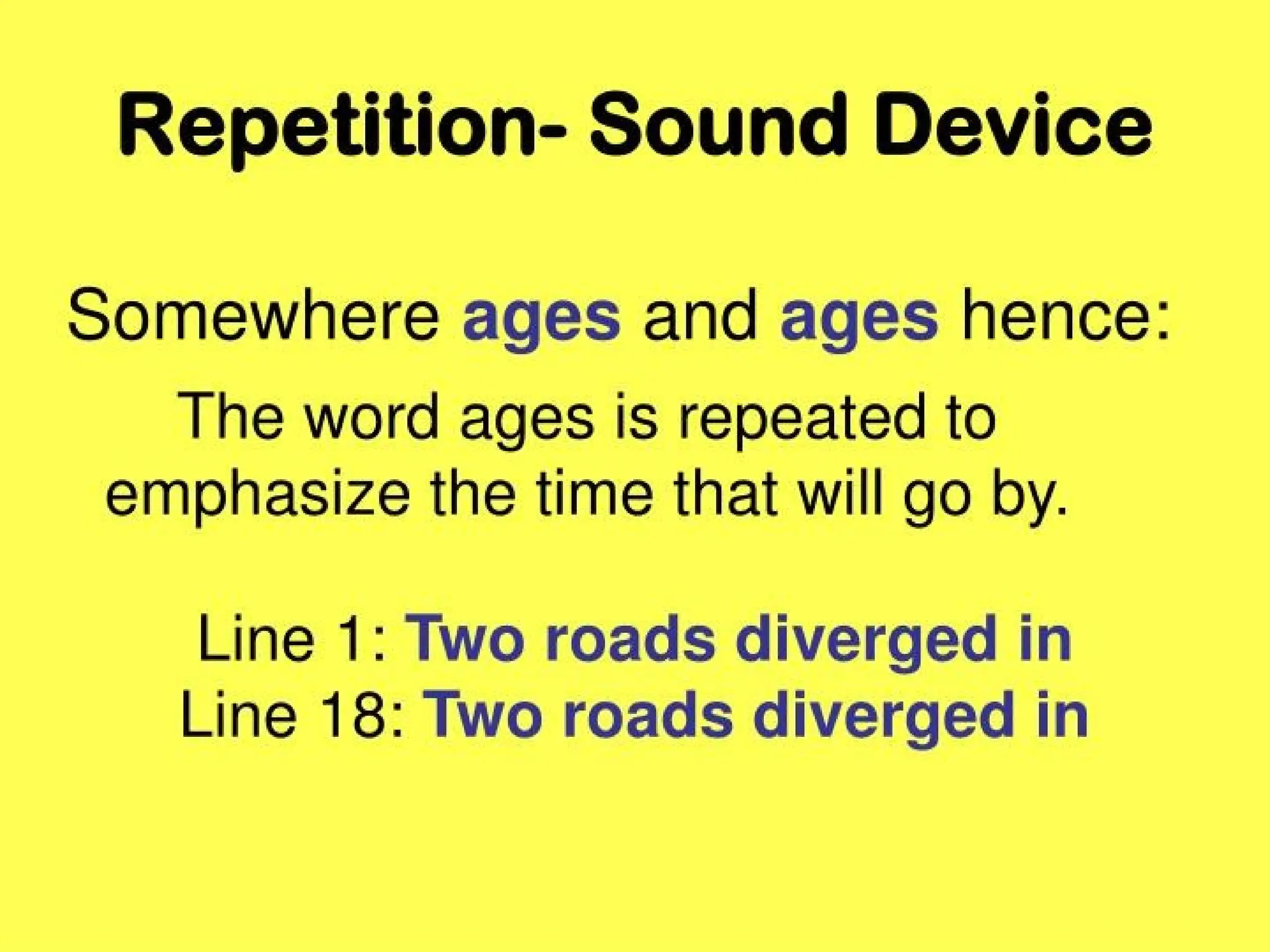 Repetition- Sound Device

Somewhere ages and ages hence:

The word ages is repeated to emphasize the time that will go by.

Line 1: Two roads diverged in
Line 18: Two roads diverged in